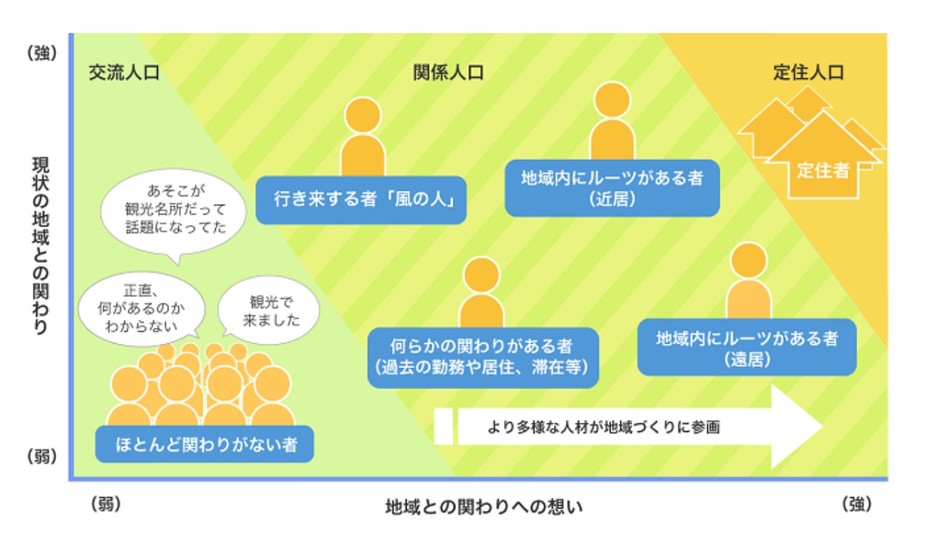 (強)

現状の地域との関わり

(弱)

交流人口

関係人口

定住人口

定住者

行き来する者「風の人」

地域内にルーツがある者
(近居)

あそこが
観光名所だって
話題になってた

正直、
何があるのか
わからない

観光で
来ました

何らかの関わりがある者
(過去の勤務や居住、滞在等)

地域内にルーツがある者
(遠居)

ほとんど関わりがない者

より多様な人材が地域づくりに参画

(弱)

地域との関わりへの想い

(強)